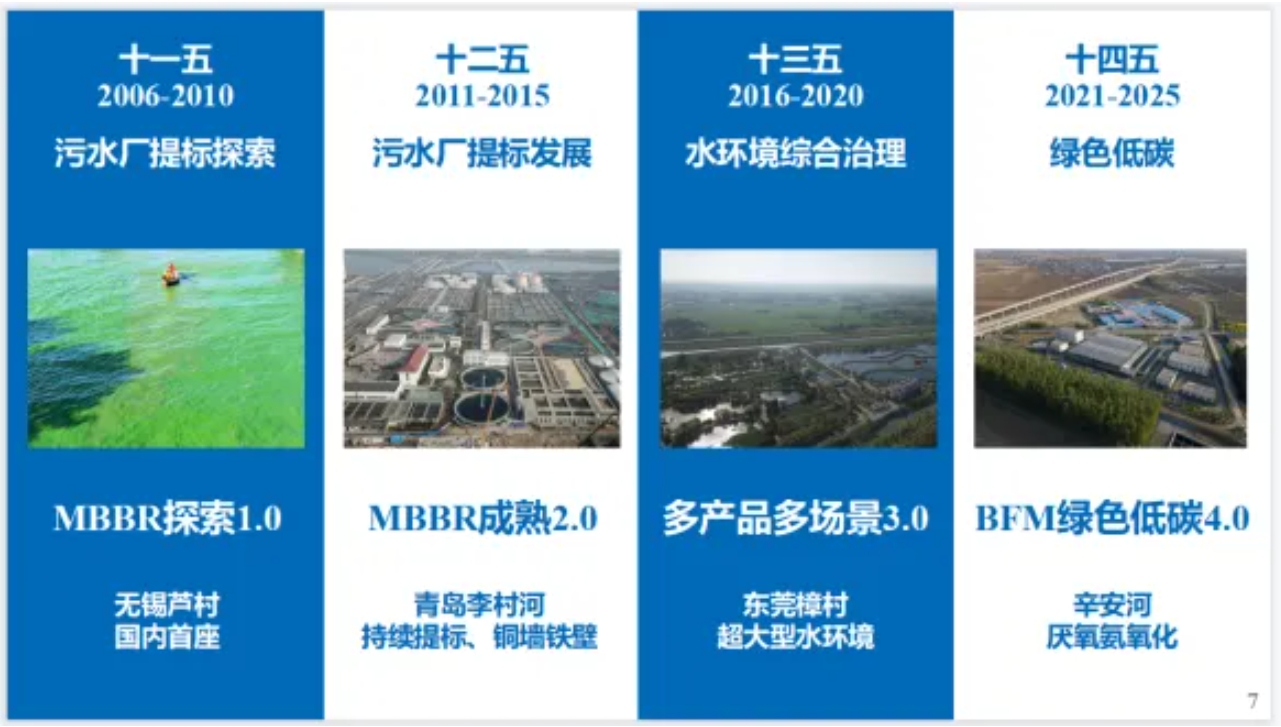 十一五
2006-2010
污水厂提标探索

MBBR探索1.0

无锡芦村
国内首座

十二五
2011-2015
污水厂提标发展

MBBR成熟2.0

青岛李村河
持续提标、铜墙铁壁

十三五
2016-2020
水环境综合治理

多产品多场景3.0

东莞樟村
超大型水环境

十四五
2021-2025
绿色低碳

BFM绿色低碳4.0

辛安河
厌氧氨氧化

7